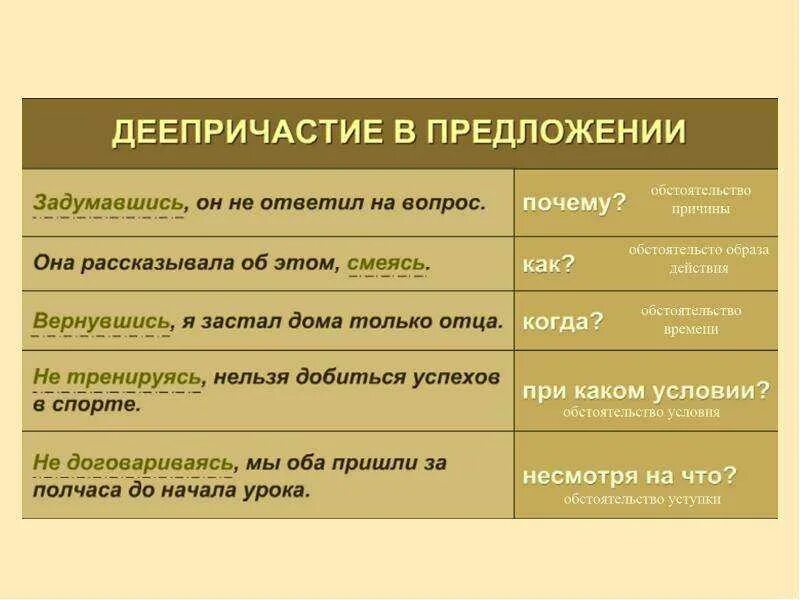 ДЕЕПРИЧАСТИЕ В ПРЕДЛОЖЕНИИ

| | |
|---|---|
| Задумавшись, он не ответил на вопрос. | почему? обстоятельство причины |
| Она рассказывала об этом, смеясь. | как? обстоятельсто образа действия |
| Вернувшись, я застал дома только отца. | когда? обстоятельство времени |
| Не тренируясь, нельзя добиться успехов в спорте. | при каком условии? обстоятельство условия |
| Не договариваясь, мы оба пришли за полчаса до начала урока. | несмотря на что? обстоятельство уступки |